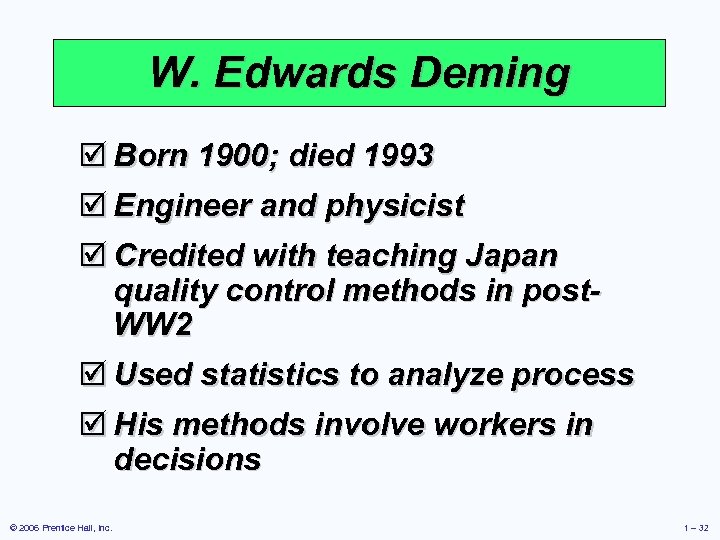 W. Edwards Deming

☑ Born 1900; died 1993

☑ Engineer and physicist

☑ Credited with teaching Japan quality control methods in post-WW2

☑ Used statistics to analyze process

☑ His methods involve workers in decisions

© 2006 Prentice Hall, Inc.

1 – 32